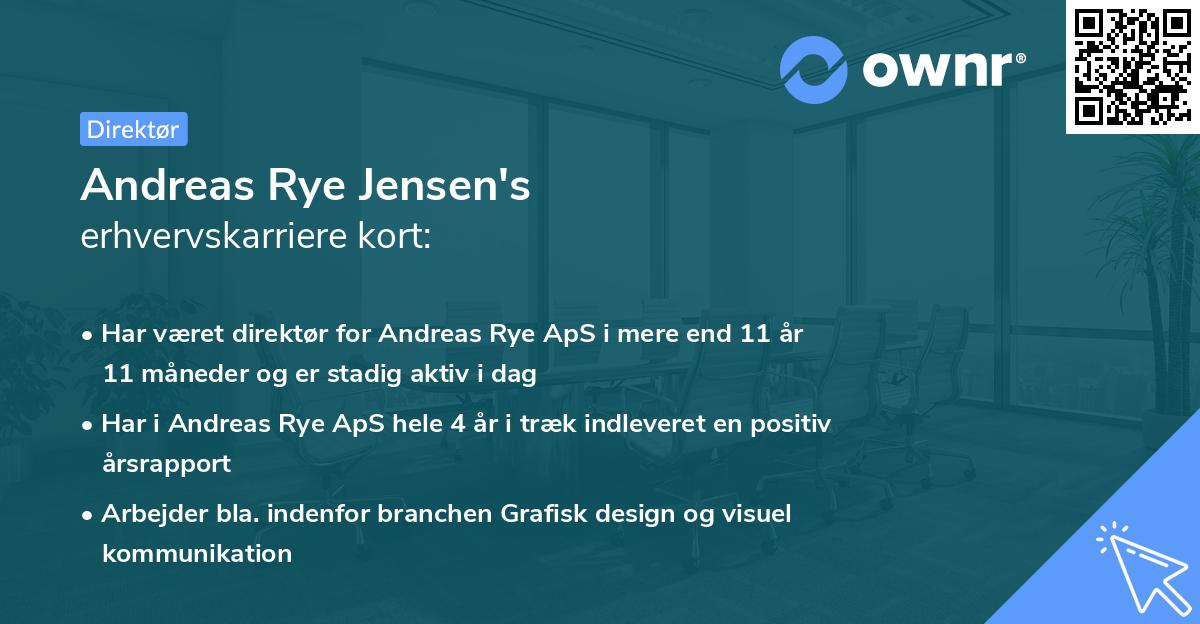 ownr®

Direktør

Andreas Rye Jensen's
erhvervskarriere kort:

• Har været direktør for Andreas Rye ApS i mere end 11 år 11 måneder og er stadig aktiv i dag

• Har i Andreas Rye ApS hele 4 år i træk indleveret en positiv årsrapport

• Arbejder bla. indenfor branchen Grafisk design og visuel kommunikation